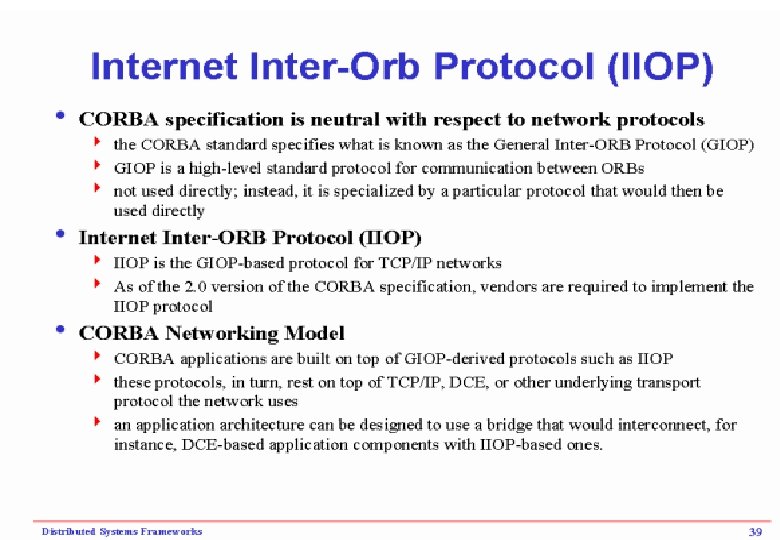 Internet Inter-Orb Protocol (IIOP)

• CORBA specification is neutral with respect to network protocols
  ‣ the CORBA standard specifies what is known as the General Inter-ORB Protocol (GIOP)
  ‣ GIOP is a high-level standard protocol for communication between ORBs
  ‣ not used directly; instead, it is specialized by a particular protocol that would then be used directly

• Internet Inter-ORB Protocol (IIOP)
  ‣ IIOP is the GIOP-based protocol for TCP/IP networks
  ‣ As of the 2.0 version of the CORBA specification, vendors are required to implement the IIOP protocol

• CORBA Networking Model
  ‣ CORBA applications are built on top of GIOP-derived protocols such as IIOP
  ‣ these protocols, in turn, rest on top of TCP/IP, DCE, or other underlying transport protocol the network uses
  ‣ an application architecture can be designed to use a bridge that would interconnect, for instance, DCE-based application components with IIOP-based ones.

Distributed Systems Frameworks

39